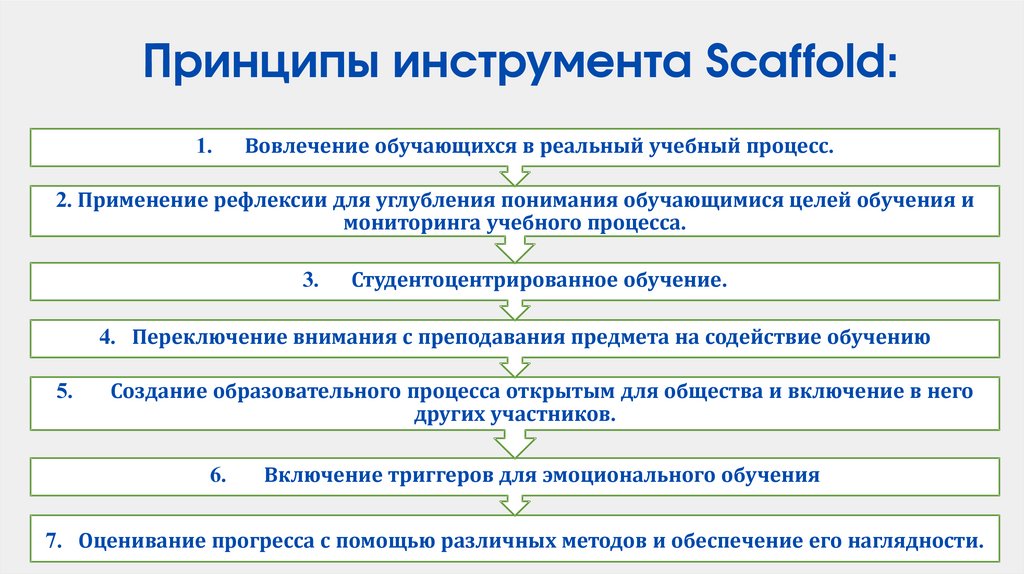 Принципы инструмента Scaffold:

1. Вовлечение обучающихся в реальный учебный процесс.

2. Применение рефлексии для углубления понимания обучающимися целей обучения и мониторинга учебного процесса.

3. Студентоцентрированное обучение.

4. Переключение внимания с преподавания предмета на содействие обучению

5. Создание образовательного процесса открытым для общества и включение в него других участников.

6. Включение триггеров для эмоционального обучения

7. Оценивание прогресса с помощью различных методов и обеспечение его наглядности.